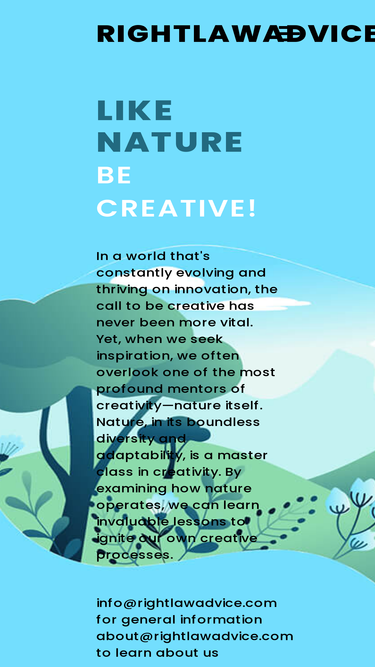 RIGHTLAWADVICE

LIKE NATURE
BE CREATIVE!

In a world that's constantly evolving and thriving on innovation, the call to be creative has never been more vital. Yet, when we seek inspiration, we often overlook one of the most profound mentors of creativity—nature itself. Nature, in its boundless diversity and adaptability, is a master class in creativity. By examining how nature operates, we can learn invaluable lessons to ignite our own creative processes.

info@rightlawadvice.com
for general information
about@rightlawadvice.com
to learn about us